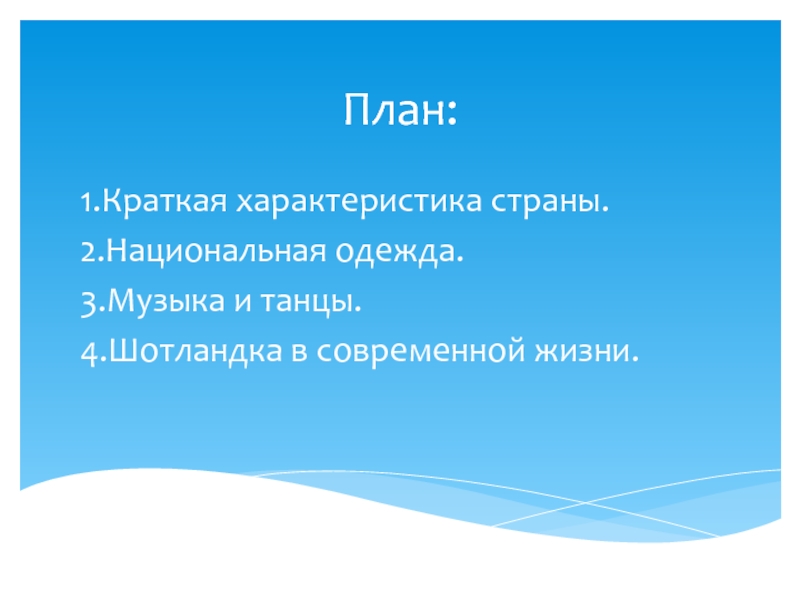 План:

1.Краткая характеристика страны.
2.Национальная одежда.
3.Музыка и танцы.
4.Шотландка в современной жизни.